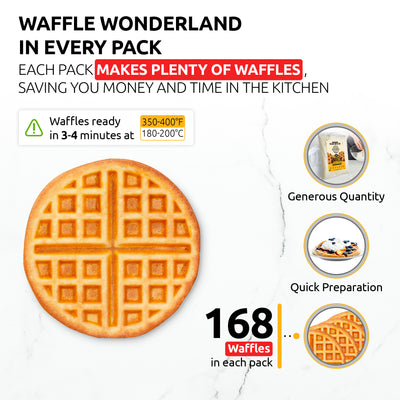 WAFFLE WONDERLAND IN EVERY PACK

EACH PACK MAKES PLENTY OF WAFFLES, SAVING YOU MONEY AND TIME IN THE KITCHEN

Waffles ready in 3-4 minutes at 350-400°F 180-200°C

Generous Quantity

Quick Preparation

168 Waffles in each pack